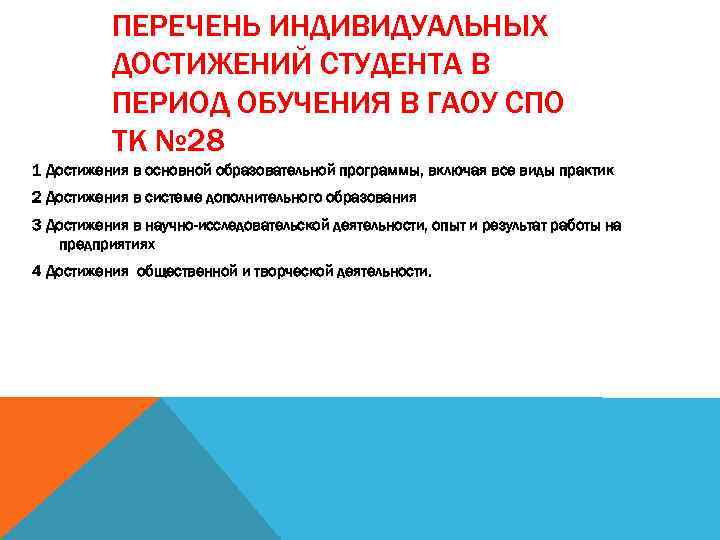 ПЕРЕЧЕНЬ ИНДИВИДУАЛЬНЫХ ДОСТИЖЕНИЙ СТУДЕНТА В ПЕРИОД ОБУЧЕНИЯ В ГАОУ СПО ТК №28

1 Достижения в основной образовательной программы, включая все виды практик

2 Достижения в системе дополнительного образования

3 Достижения в научно-исследовательской деятельности, опыт и результат работы на предприятиях

4 Достижения  общественной и творческой деятельности.